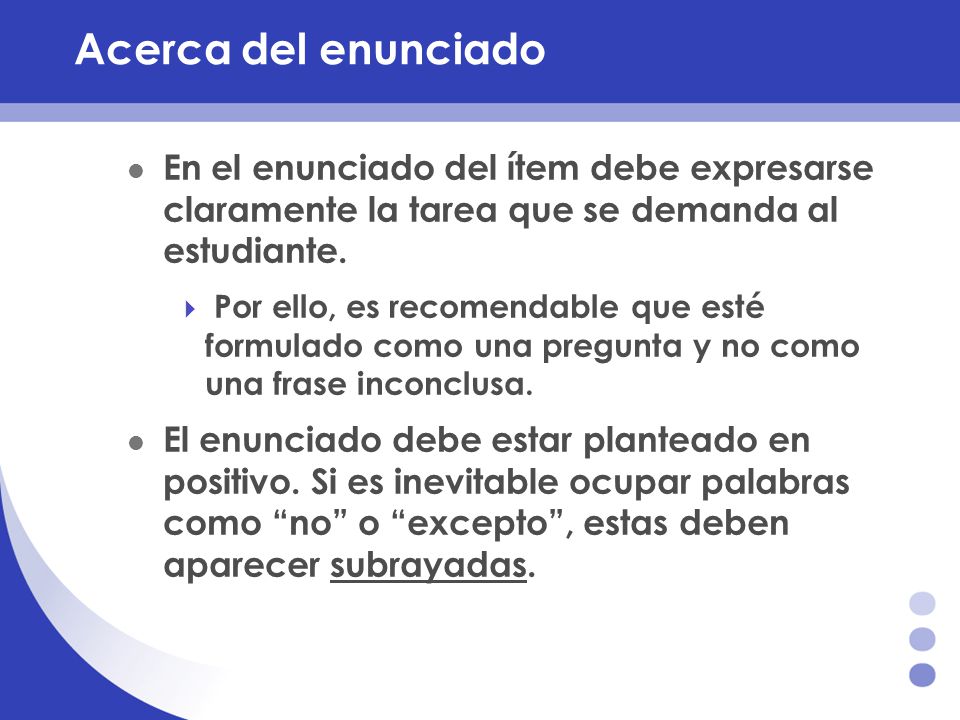 Acerca del enunciado

En el enunciado del ítem debe expresarse claramente la tarea que se demanda al estudiante.

Por ello, es recomendable que esté formulado como una pregunta y no como una frase inconclusa.

El enunciado debe estar planteado en positivo. Si es inevitable ocupar palabras como “no” o “excepto”, estas deben aparecer subrayadas.